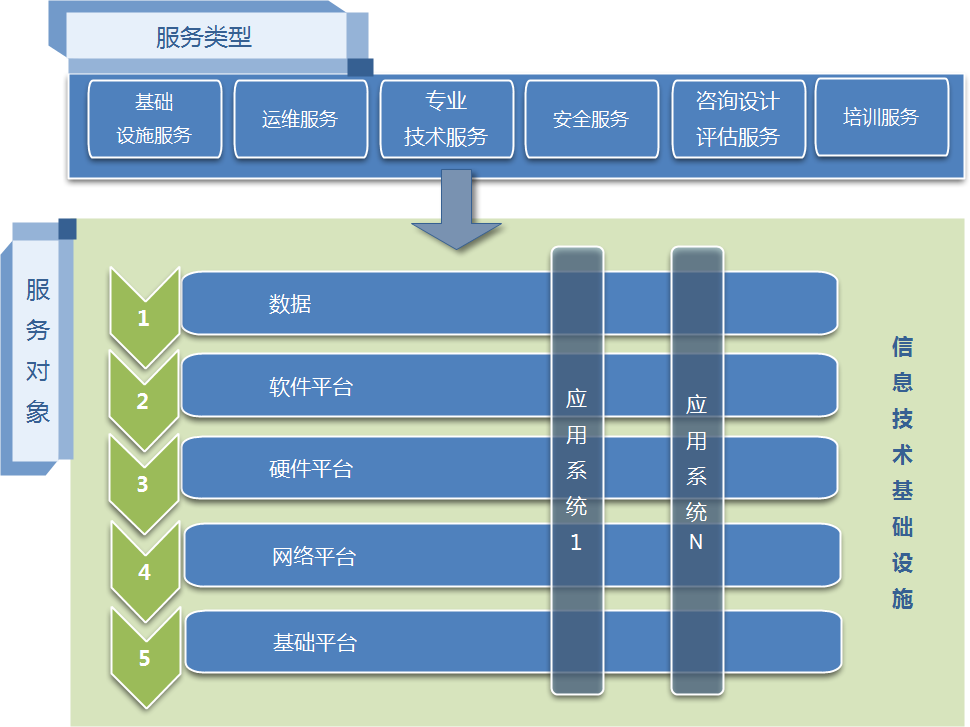 服务类型

基础设施服务

运维服务

专业技术服务

安全服务

咨询设计评估服务

培训服务

服务对象

1

数据

2

软件平台

3

硬件平台

4

网络平台

5

基础平台

应用系统1

应用系统N

信息技术基础设施